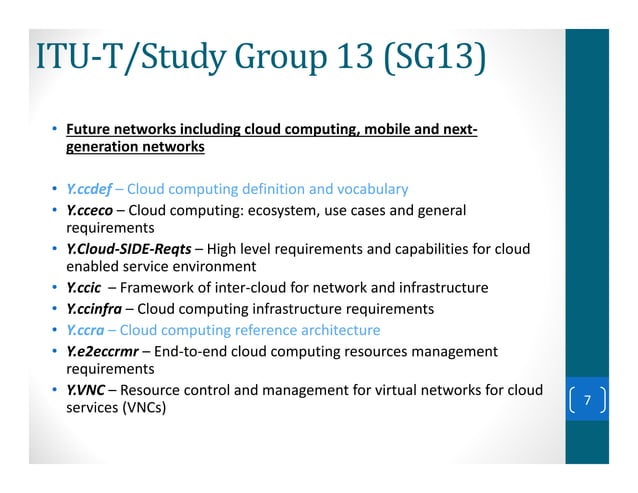 ITU-T/Study Group 13 (SG13)

• Future networks including cloud computing, mobile and next-generation networks

• Y.ccdef – Cloud computing definition and vocabulary
• Y.cceco – Cloud computing: ecosystem, use cases and general requirements
• Y.Cloud-SIDE-Reqts – High level requirements and capabilities for cloud enabled service environment
• Y.ccic – Framework of inter-cloud for network and infrastructure
• Y.ccinfra – Cloud computing infrastructure requirements
• Y.ccra – Cloud computing reference architecture
• Y.e2eccrmr – End-to-end cloud computing resources management requirements
• Y.VNC – Resource control and management for virtual networks for cloud services (VNCs)

7